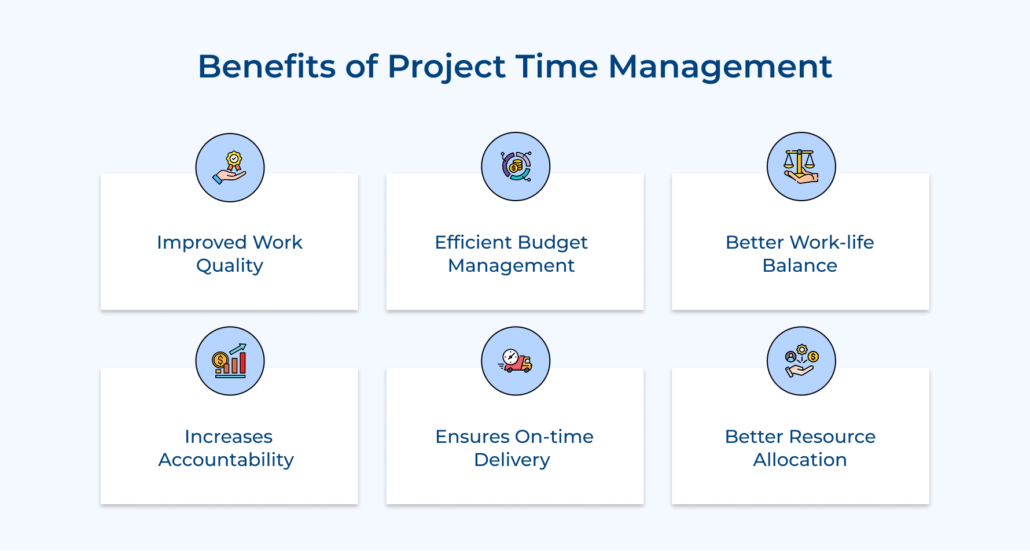 Benefits of Project Time Management

Improved Work Quality

Efficient Budget Management

Better Work-life Balance

Increases Accountability

Ensures On-time Delivery

Better Resource Allocation